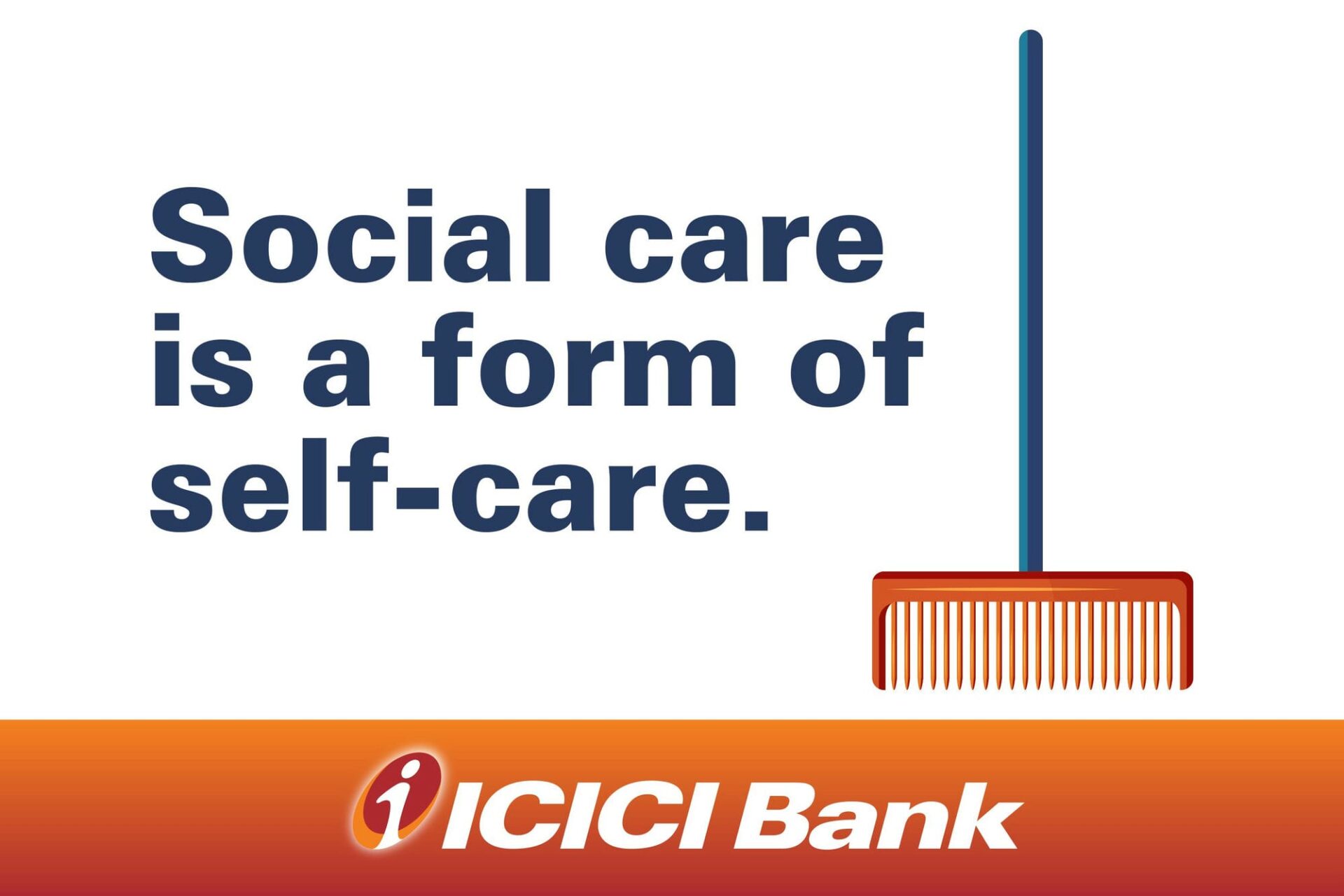 Social care is a form of self-care.

ICICI Bank